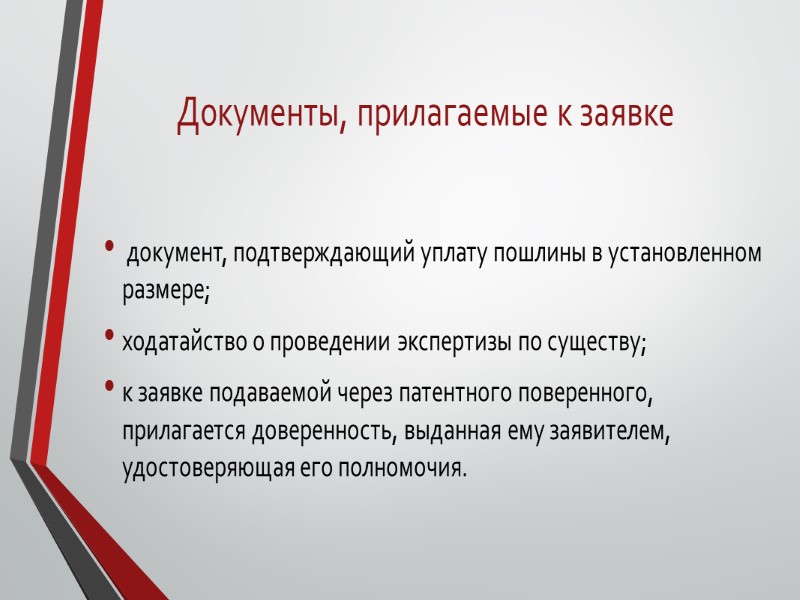 Документы, прилагаемые к заявке

• документ, подтверждающий уплату пошлины в установленном размере;

• ходатайство о проведении экспертизы по существу;

• к заявке подаваемой через патентного поверенного, прилагается доверенность, выданная ему заявителем, удостоверяющая его полномочия.